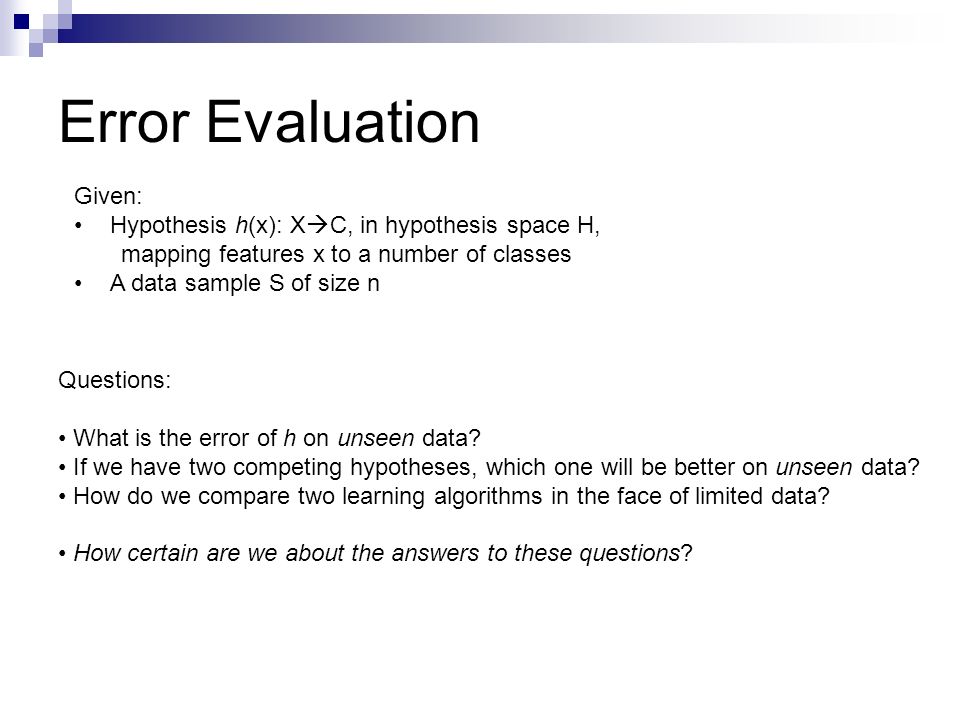 Error Evaluation

Given:
• Hypothesis h(x): X→C, in hypothesis space H, mapping features x to a number of classes
• A data sample S of size n

Questions:

• What is the error of h on unseen data?
• If we have two competing hypotheses, which one will be better on unseen data?
• How do we compare two learning algorithms in the face of limited data?

• How certain are we about the answers to these questions?